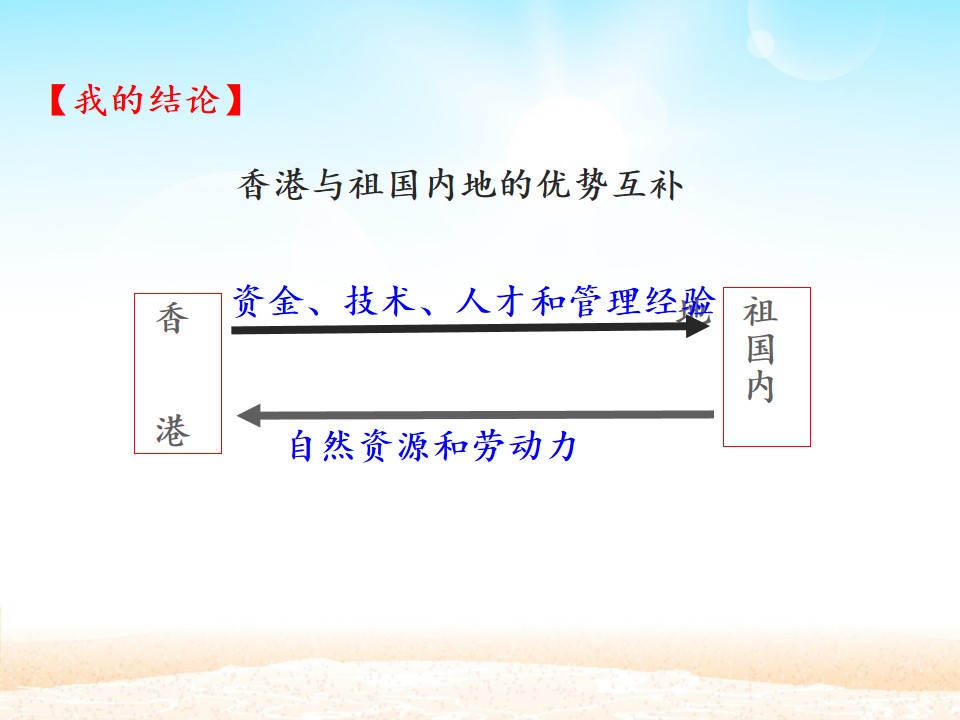 【我的结论】

香港与祖国内地的优势互补

香

港

资金、技术、人才和管理经验

自然资源和劳动力

祖
国
内